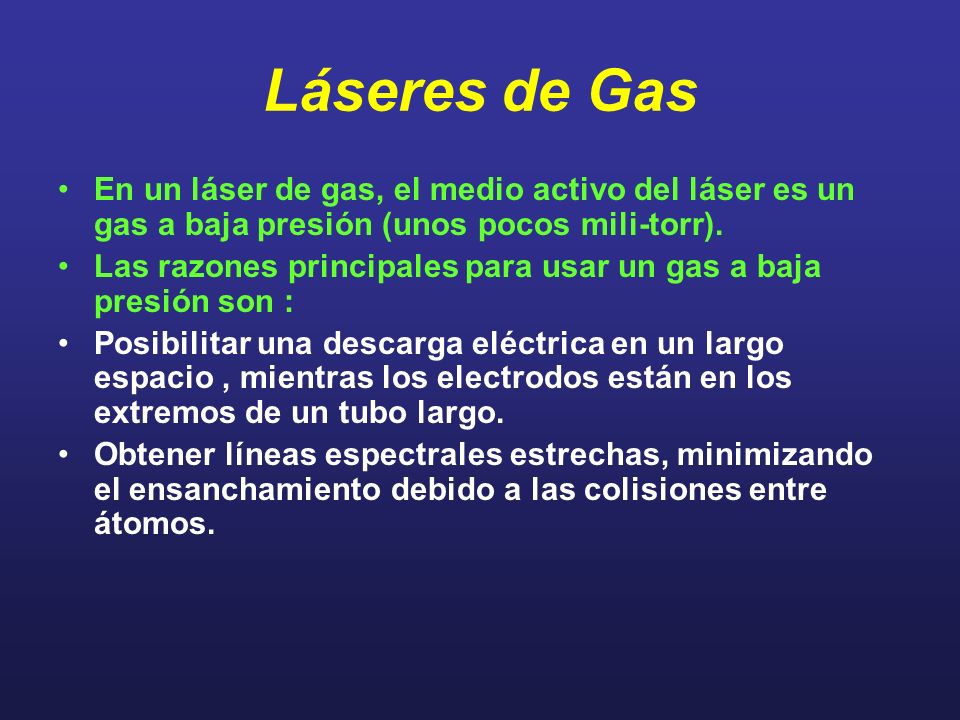 Láseres de Gas

• En un láser de gas, el medio activo del láser es un gas a baja presión (unos pocos mili-torr).
• Las razones principales para usar un gas a baja presión son :
• Posibilitar una descarga eléctrica en un largo espacio , mientras los electrodos están en los extremos de un tubo largo.
• Obtener líneas espectrales estrechas, minimizando el ensanchamiento debido a las colisiones entre átomos.